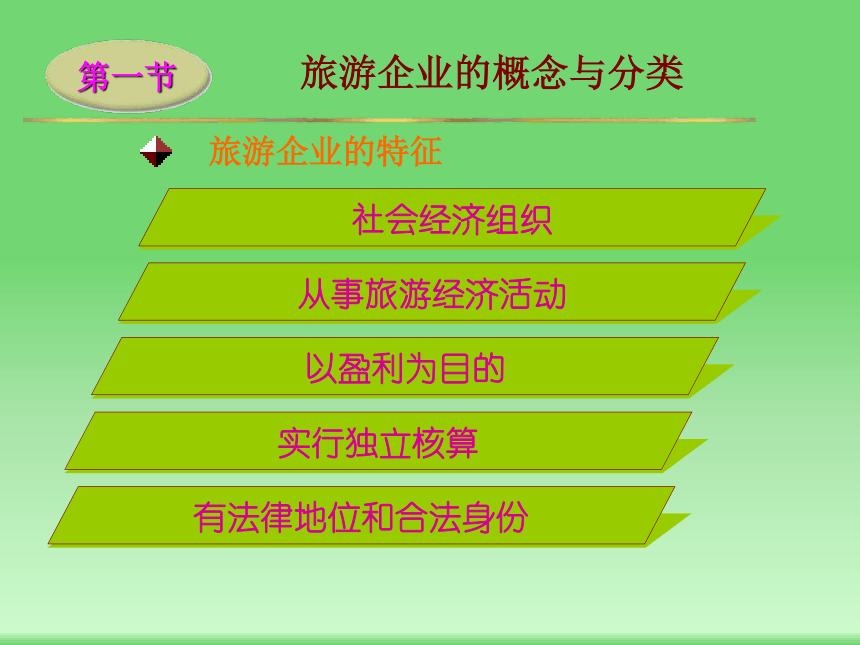 第一节

旅游企业的概念与分类

旅游企业的特征

社会经济组织

从事旅游经济活动

以盈利为目的

实行独立核算

有法律地位和合法身份